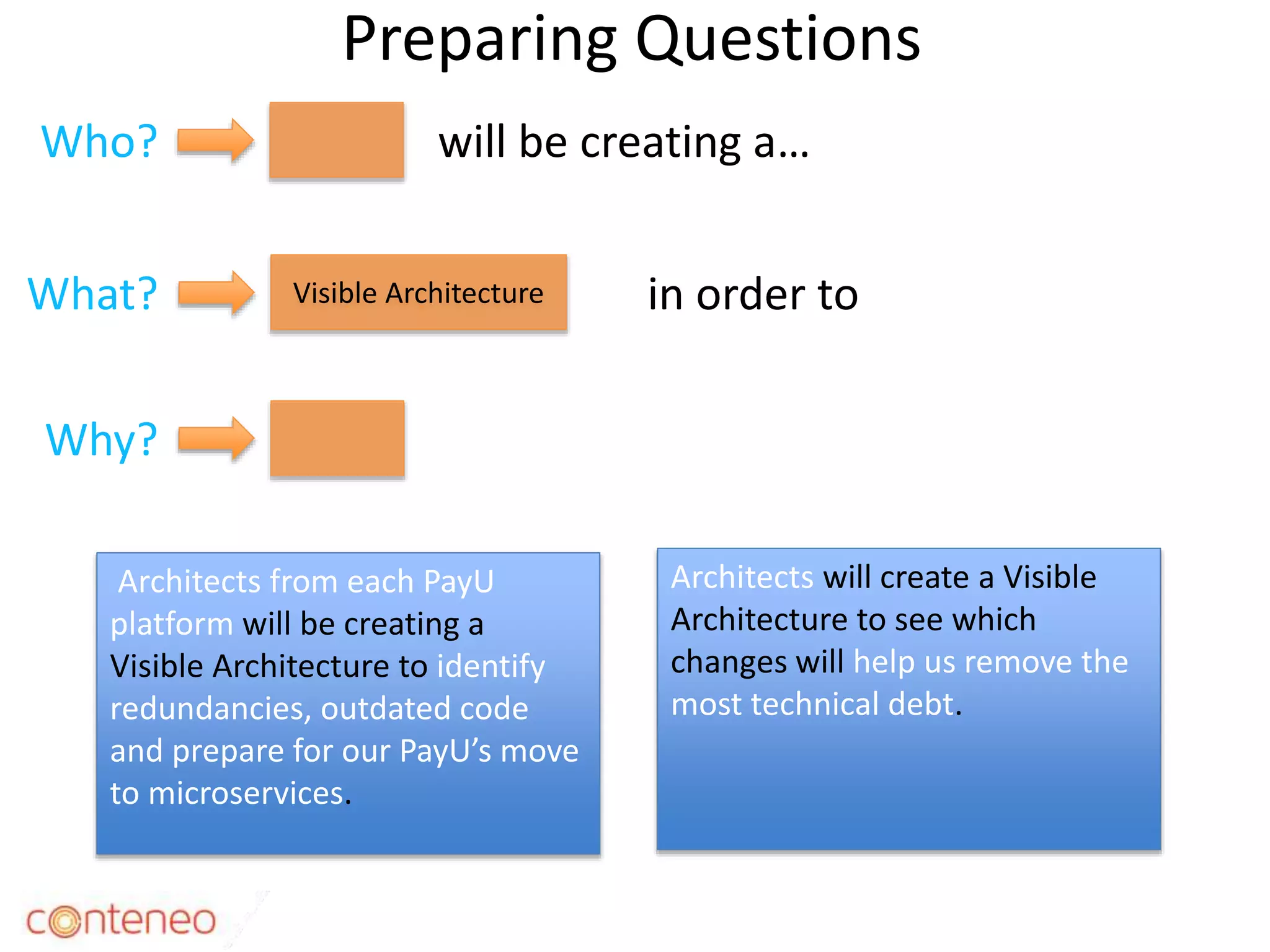 Preparing Questions

Who?

will be creating a…

What?

Visible Architecture

in order to

Why?

Architects from each PayU platform will be creating a Visible Architecture to identify redundancies, outdated code and prepare for our PayU's move to microservices.

Architects will create a Visible Architecture to see which changes will help us remove the most technical debt.

conteneo